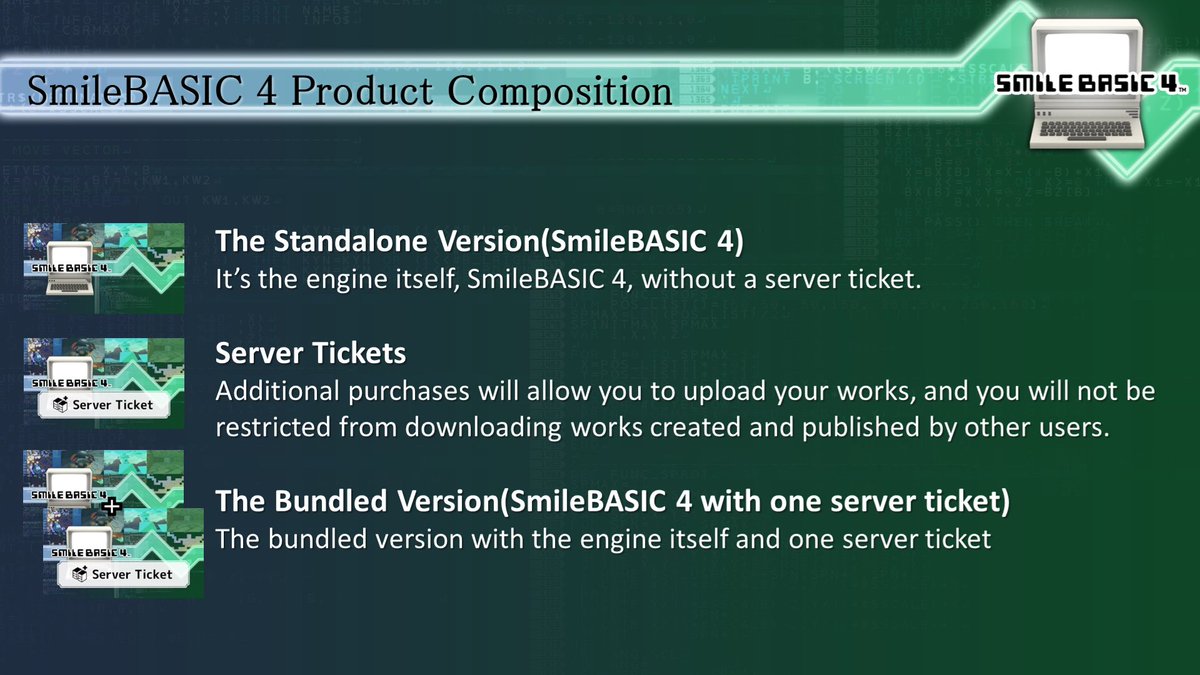 SmileBASIC 4 Product Composition

SMILE BASIC 4

SMILE BASIC 4

The Standalone Version(SmileBASIC 4)
It's the engine itself, SmileBASIC 4, without a server ticket.

SMILE BASIC 4
Server Ticket

Server Tickets
Additional purchases will allow you to upload your works, and you will not be restricted from downloading works created and published by other users.

SMILE BASIC 4
+
SMILE BASIC 4
Server Ticket

The Bundled Version(SmileBASIC 4 with one server ticket)
The bundled version with the engine itself and one server ticket